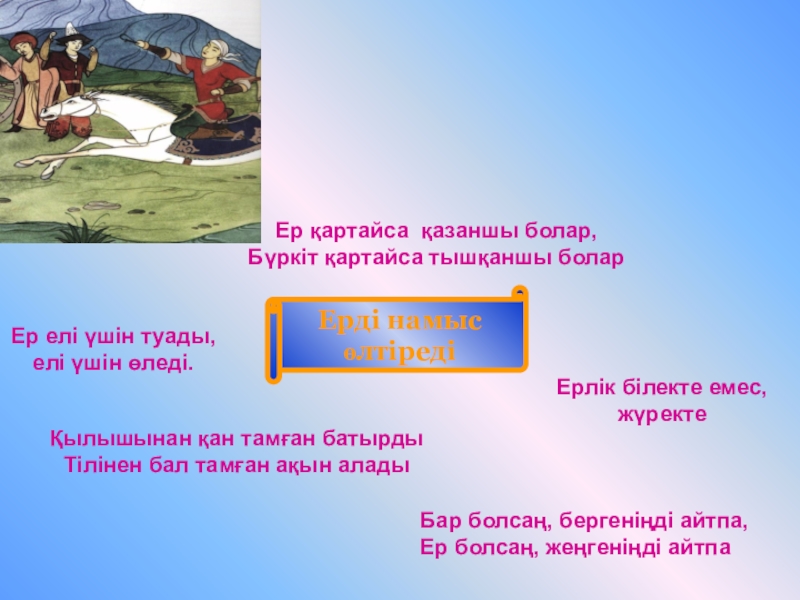 Ер қартайса қазаншы болар,
Бүркіт қартайса тышқаншы болар

Ерді намыс өлтіреді

Ер елі үшін туады,
елі үшін өледі.

Ерлік білекте емес,
жүректе

Қылышынан қан тамған батырды
Тілінен бал тамған ақын алады

Бар болсаң, бергеніңді айтпа,
Ер болсаң, жеңгеніңді айтпа